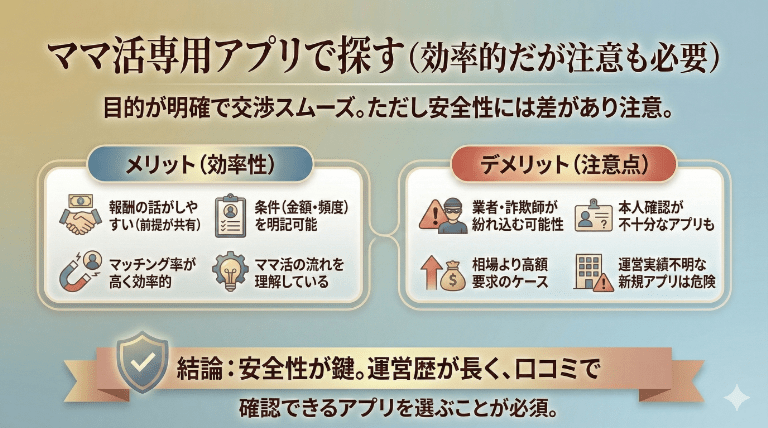 ママ活専用アプリで探す（効率的だが注意も必要）

目的が明確で交渉スムーズ。ただし安全性には差があり注意。

メリット（効率性）

報酬の話がしやすい（前提が共有）

条件（金額・頻度）を明記可能

マッチング率が高く効率的

ママ活の流れを理解している

デメリット（注意点）

業者・詐欺師が紛れ込む可能性

本人確認が不十分なアプリも

相場より高額要求のケース

運営実績不明な新規アプリは危険

結論：安全性が鍵。運営歴が長く、口コミで確認できるアプリを選ぶことが必須。